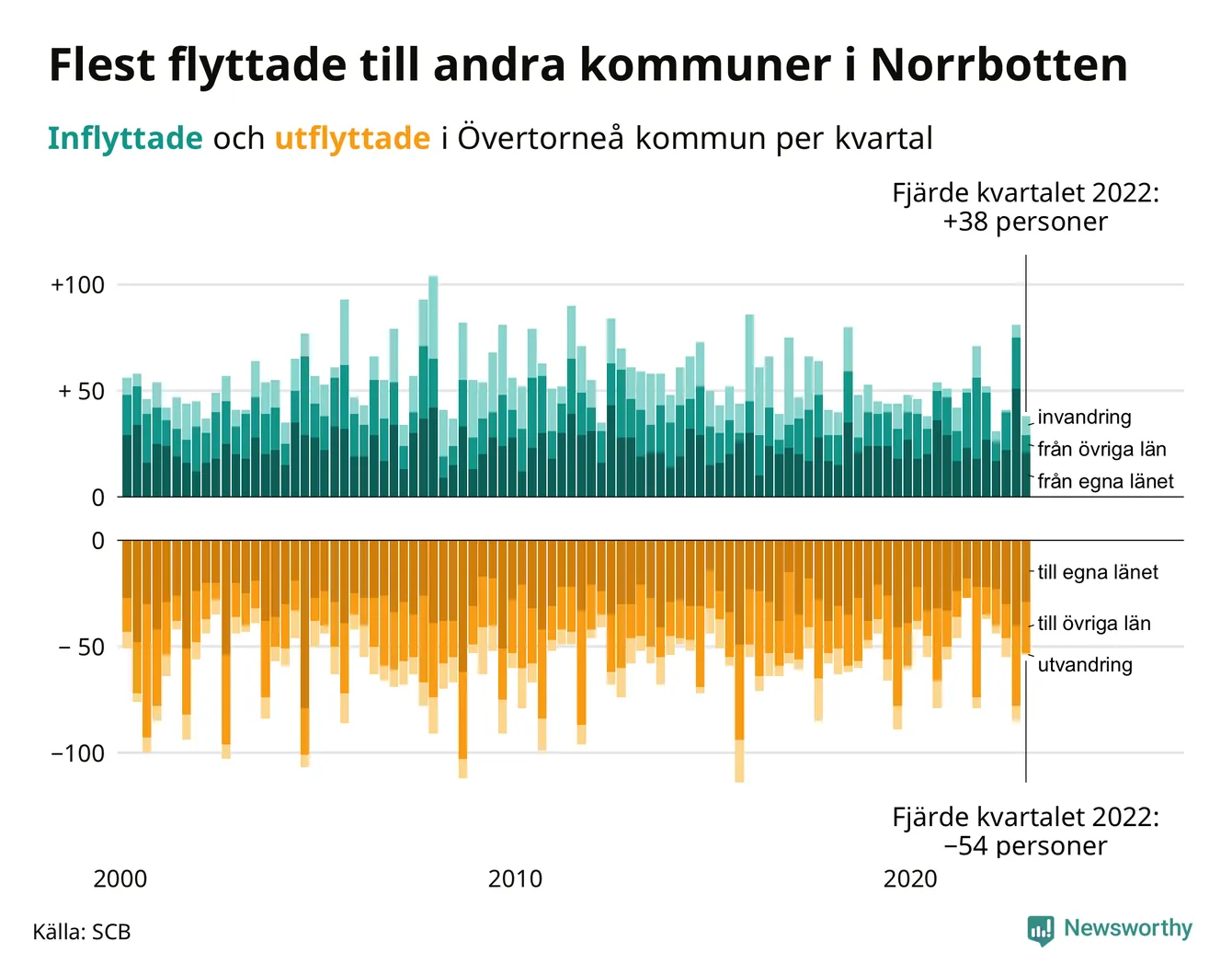 Flest flyttade till andra kommuner i Norrbotten

Inflyttade och utflyttade i Övertorneå kommun per kvartal

Fjärde kvartalet 2022:
+38 personer

+100
+ 50
0

invandring
från övriga län
från egna länet

0
− 50
−100

till egna länet
till övriga län
utvandring

Fjärde kvartalet 2022:
−54 personer

2000
2010
2020

Källa: SCB

Newsworthy